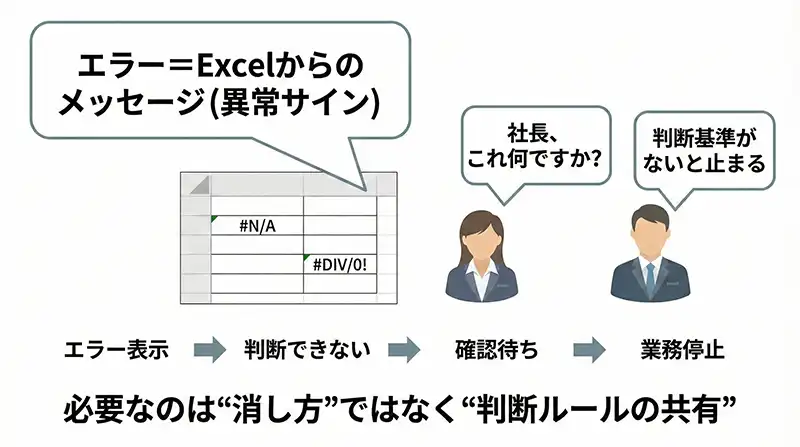 エラー＝Excelからのメッセージ(異常サイン)

#N/A

#DIV/0!

社長、これ何ですか?

判断基準がないと止まる

エラー表示

判断できない

確認待ち

業務停止

必要なのは“消し方”ではなく“判断ルールの共有”